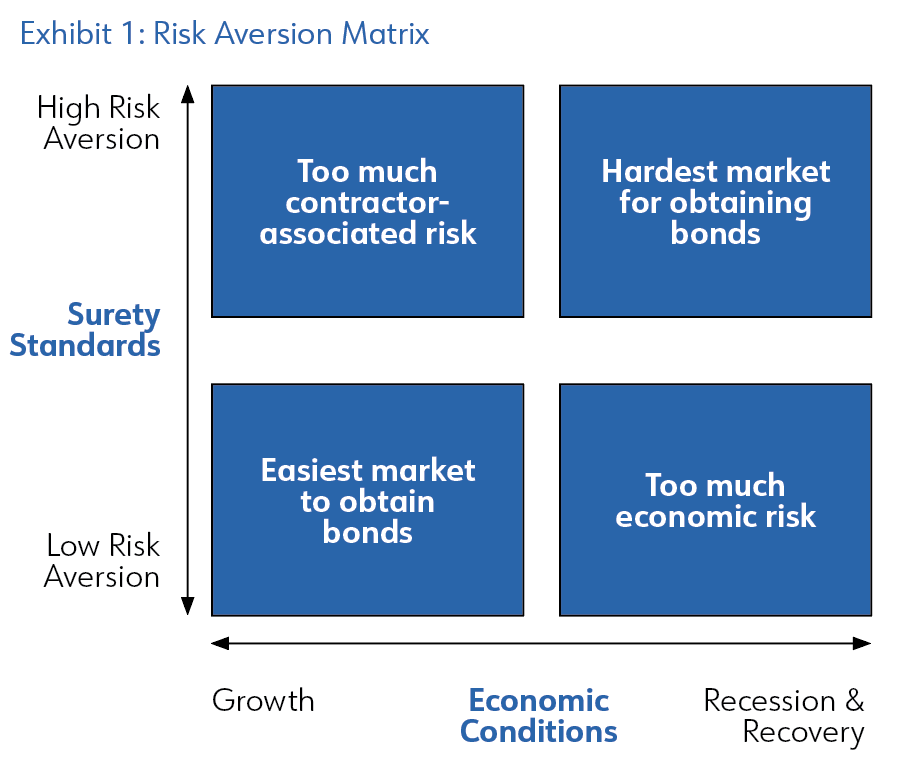 Exhibit 1: Risk Aversion Matrix

High Risk Aversion

Surety Standards

Low Risk Aversion

Too much contractor-associated risk

Hardest market for obtaining bonds

Easiest market to obtain bonds

Too much economic risk

Growth

Economic Conditions

Recession & Recovery